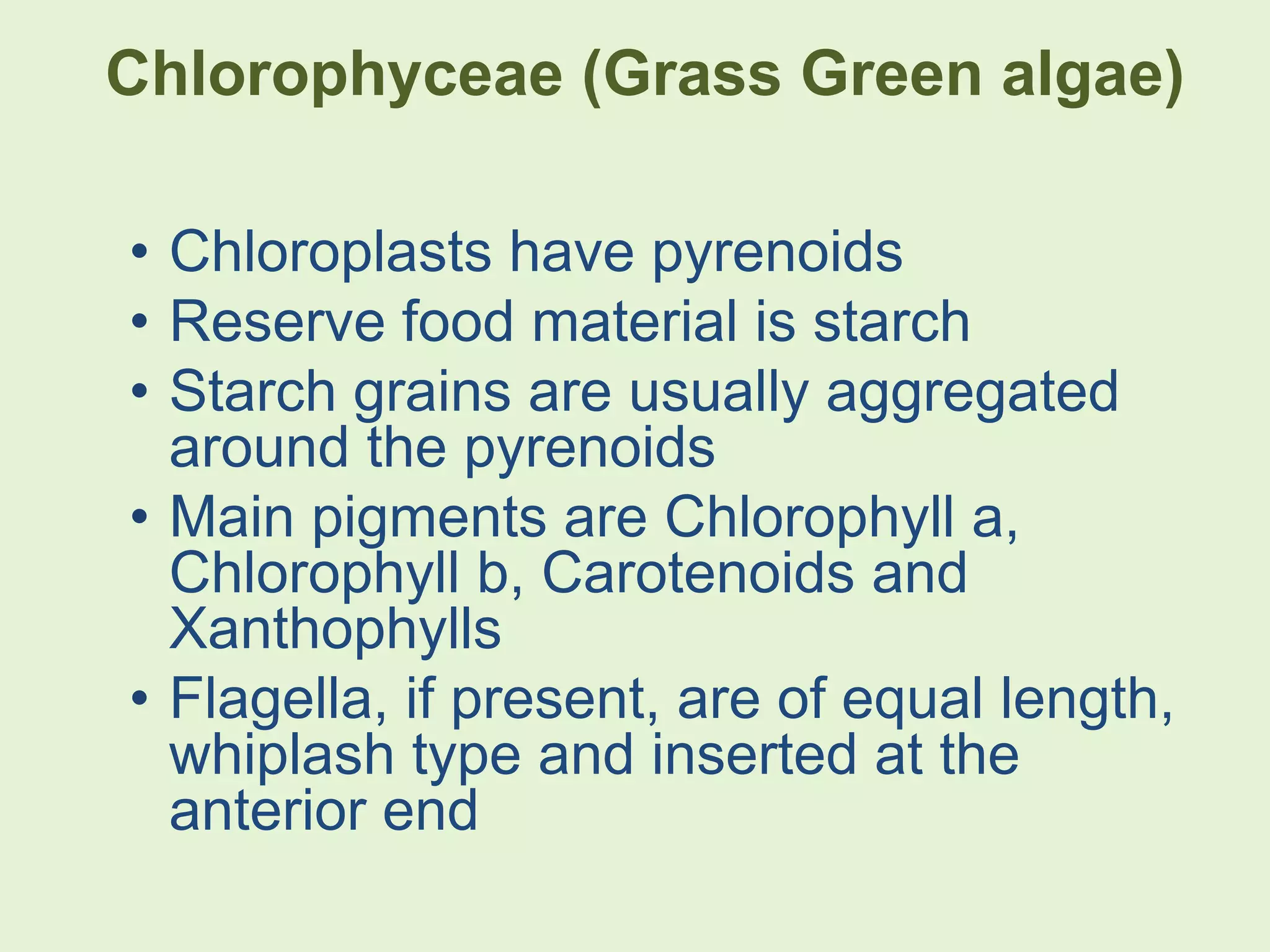 Chlorophyceae (Grass Green algae)

• Chloroplasts have pyrenoids
• Reserve food material is starch
• Starch grains are usually aggregated around the pyrenoids
• Main pigments are Chlorophyll a, Chlorophyll b, Carotenoids and Xanthophylls
• Flagella, if present, are of equal length, whiplash type and inserted at the anterior end